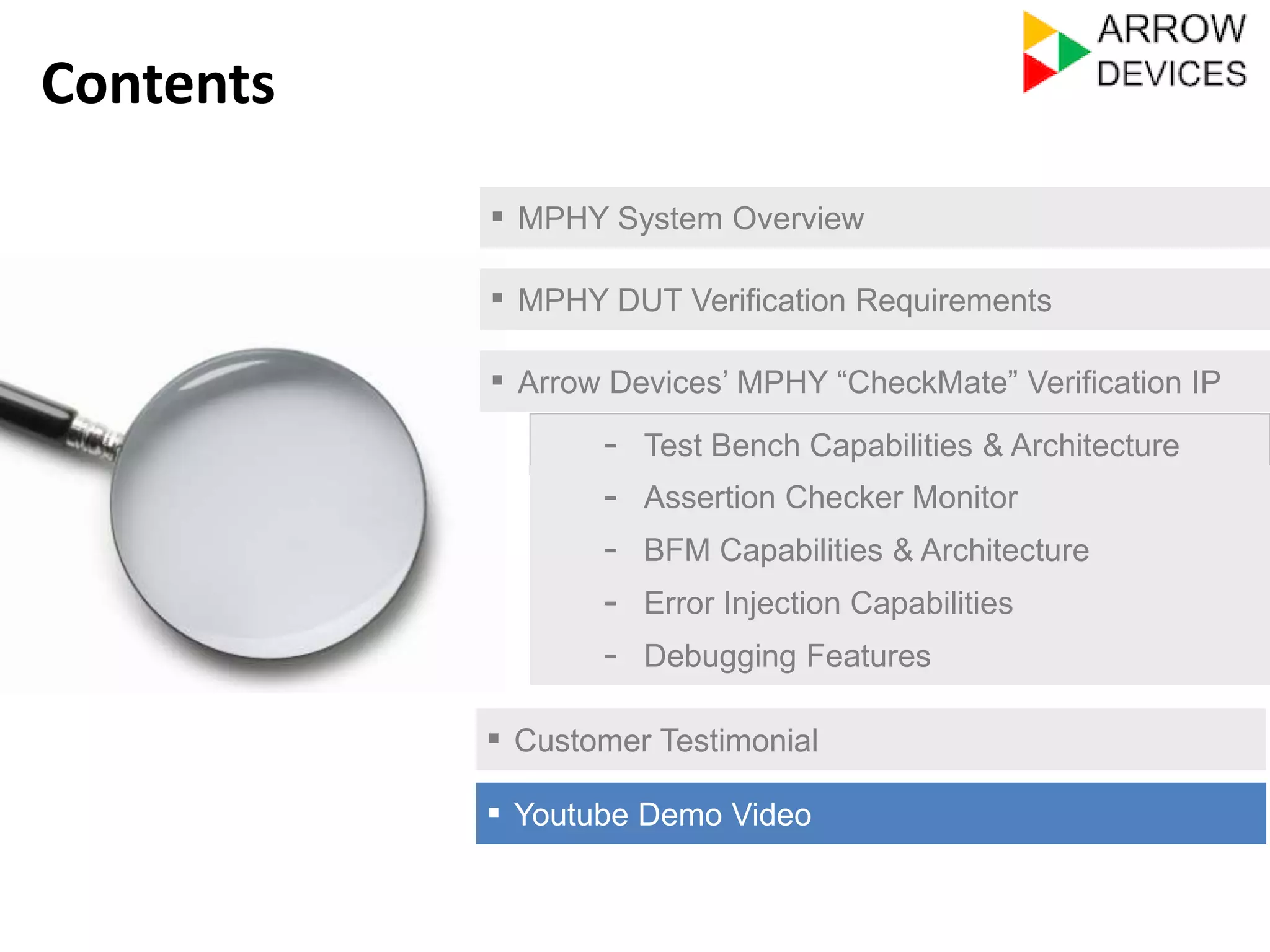 Contents

ARROW DEVICES

▪ MPHY System Overview

▪ MPHY DUT Verification Requirements

▪ Arrow Devices' MPHY "CheckMate" Verification IP

- Test Bench Capabilities & Architecture
- Assertion Checker Monitor
- BFM Capabilities & Architecture
- Error Injection Capabilities
- Debugging Features

▪ Customer Testimonial

▪ Youtube Demo Video